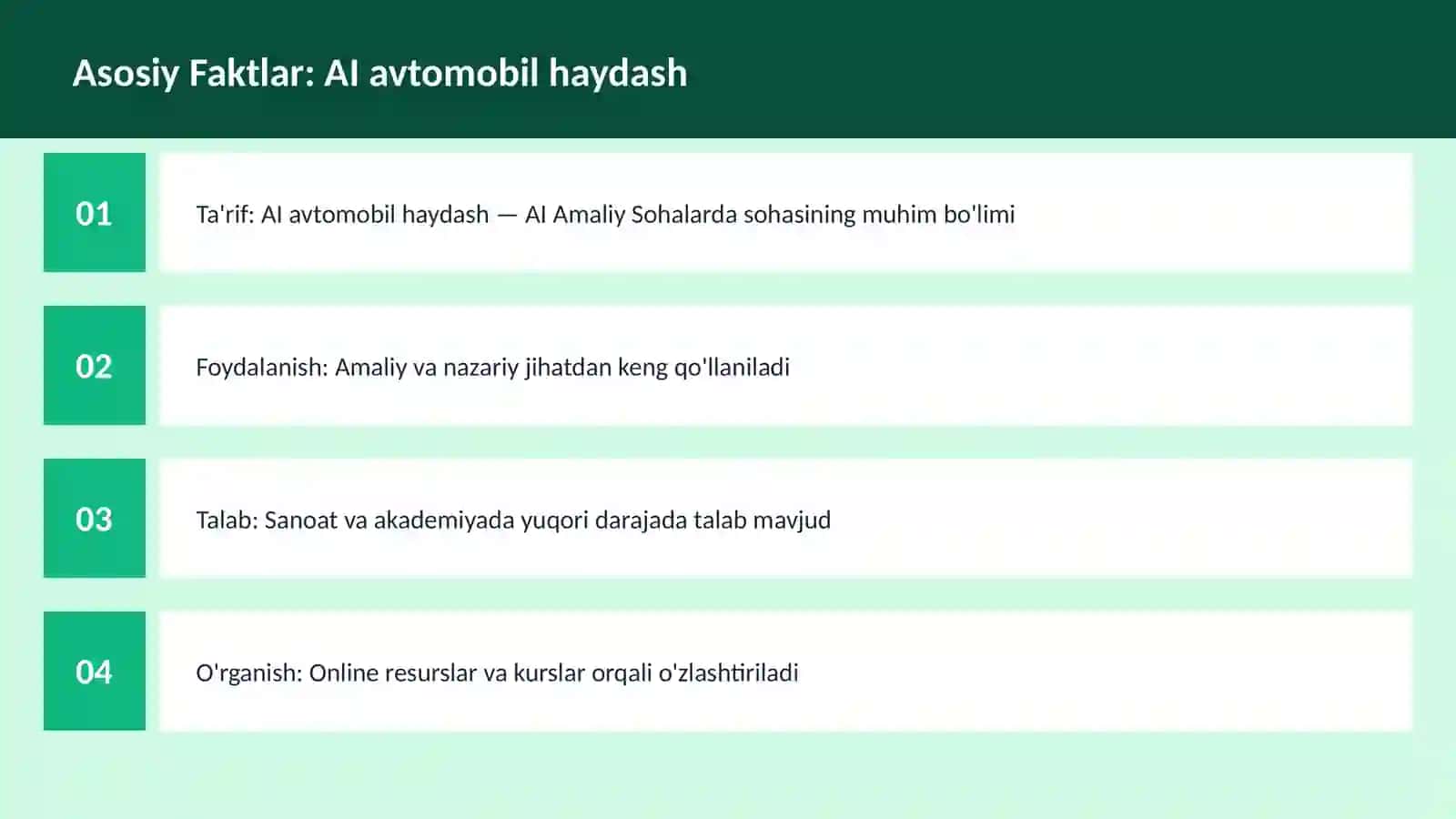 Asosiy Faktlar: AI avtomobil haydash

01

Ta'rif: AI avtomobil haydash — AI Amaliy Sohalarda sohasining muhim bo'limi

02

Foydalanish: Amaliy va nazariy jihatdan keng qo'llaniladi

03

Talab: Sanoat va akademiyada yuqori darajada talab mavjud

04

O'rganish: Online resurslar va kurslar orqali o'zlashtiriladi